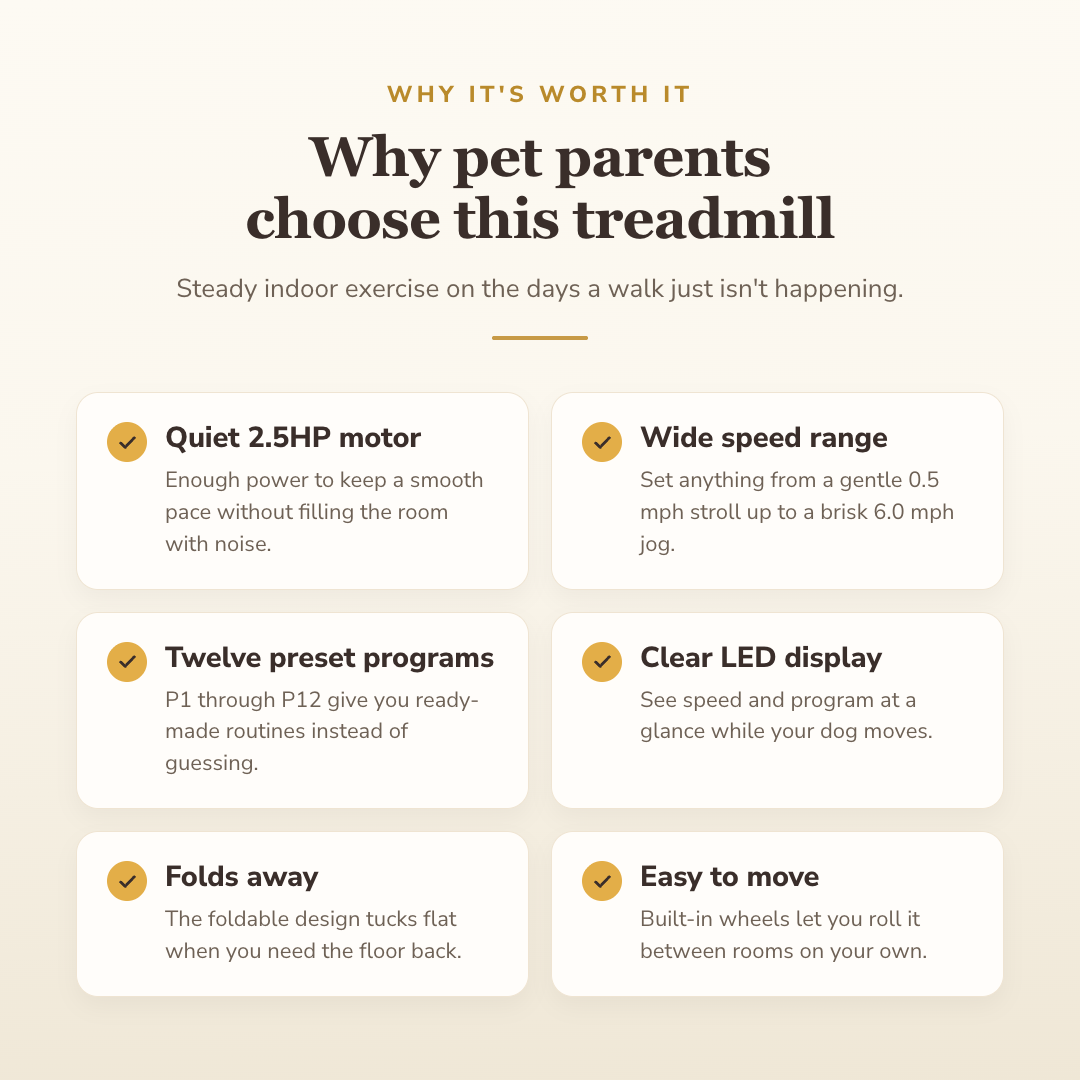 WHY IT'S WORTH IT

Why pet parents choose this treadmill

Steady indoor exercise on the days a walk just isn't happening.

Quiet 2.5HP motor

Enough power to keep a smooth pace without filling the room with noise.

Wide speed range

Set anything from a gentle 0.5 mph stroll up to a brisk 6.0 mph jog.

Twelve preset programs

P1 through P12 give you ready-made routines instead of guessing.

Clear LED display

See speed and program at a glance while your dog moves.

Folds away

The foldable design tucks flat when you need the floor back.

Easy to move

Built-in wheels let you roll it between rooms on your own.